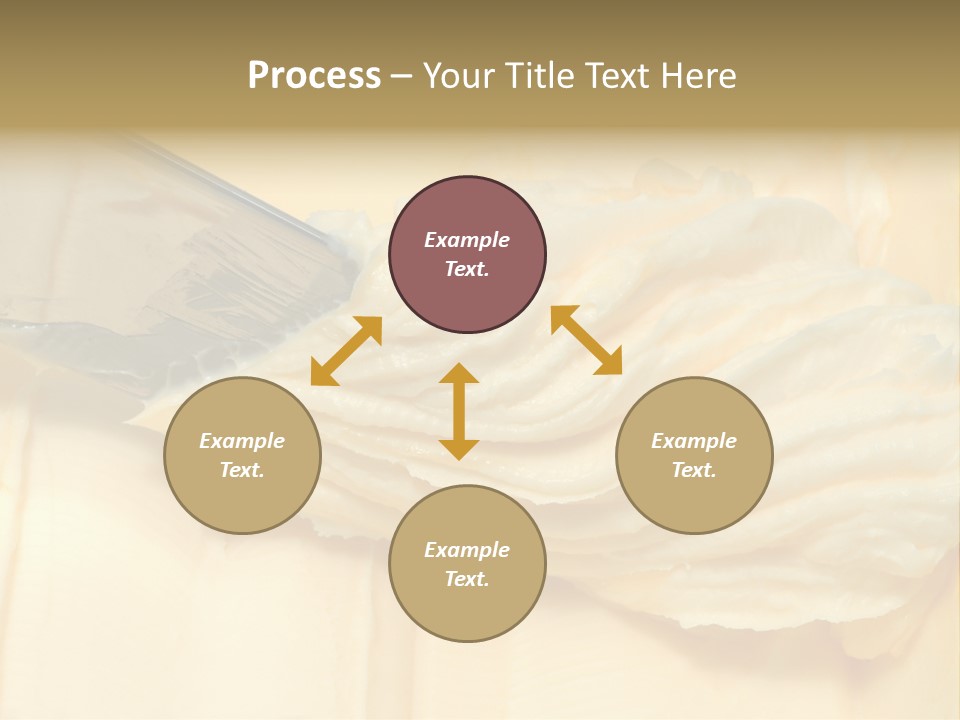 Process – Your Title Text Here

Example Text.

Example Text.

Example Text.

Example Text.